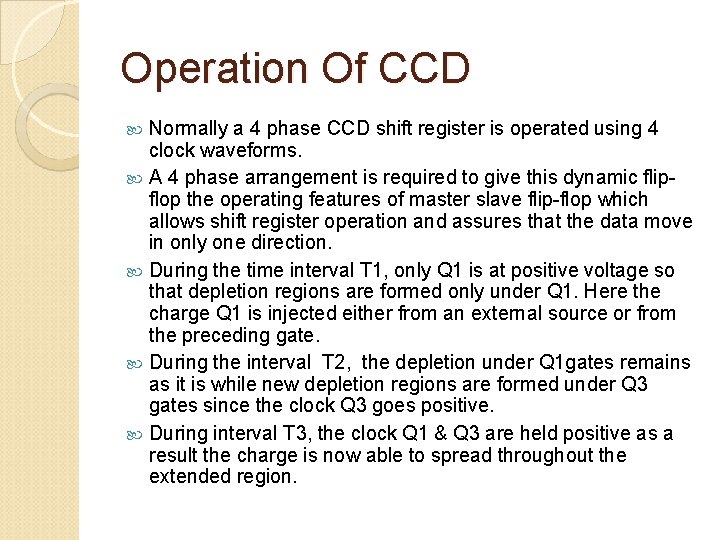 Operation Of CCD

Normally a 4 phase CCD shift register is operated using 4 clock waveforms.

A 4 phase arrangement is required to give this dynamic flip-flop the operating features of master slave flip-flop which allows shift register operation and assures that the data move in only one direction.

During the time interval T1, only Q1 is at positive voltage so that depletion regions are formed only under Q1. Here the charge Q1 is injected either from an external source or from the preceding gate.

During the interval T2, the depletion under Q1gates remains as it is while new depletion regions are formed under Q3 gates since the clock Q3 goes positive.

During interval T3, the clock Q1 & Q3 are held positive as a result the charge is now able to spread throughout the extended region.